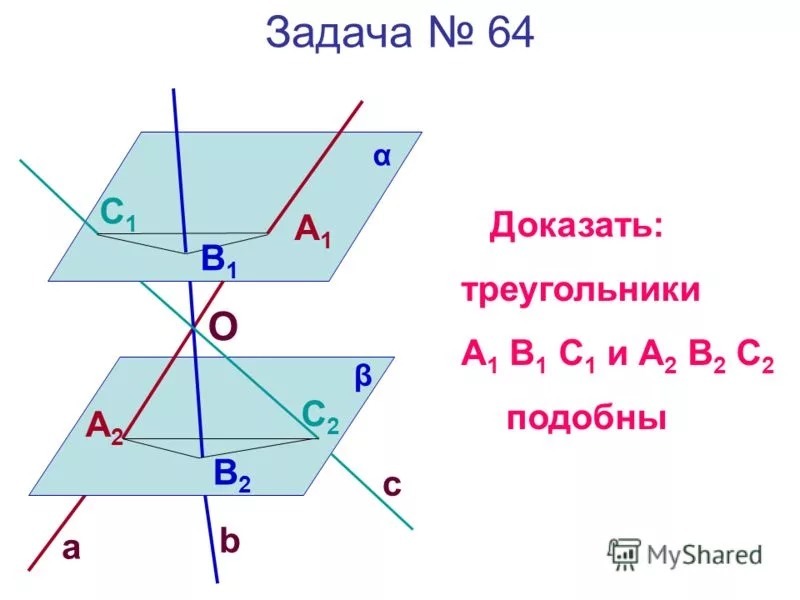 Задача № 64

α

$C_1$

$A_1$

$B_1$

O

β

$A_2$

$C_2$

$B_2$

c

a

b

Доказать:

треугольники

$A_1 B_1 C_1$ и $A_2 B_2 C_2$

подобны

MyShared